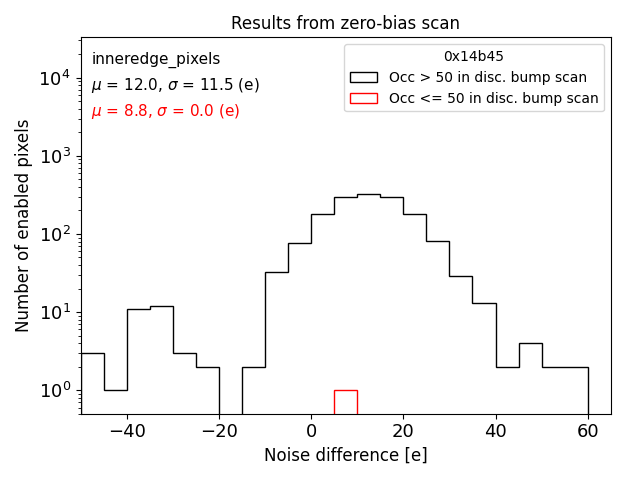 Results from zero-bias scan

inneredge_pixels
$\mu$ = 12.0, $\sigma$ = 11.5 (e)
$\mu$ = 8.8, $\sigma$ = 0.0 (e)

0x14b45
Occ > 50 in disc. bump scan
Occ <= 50 in disc. bump scan

Number of enabled pixels
$10^4$
$10^3$
$10^2$
$10^1$
$10^0$

−40
−20
0
20
40
60
Noise difference [e]